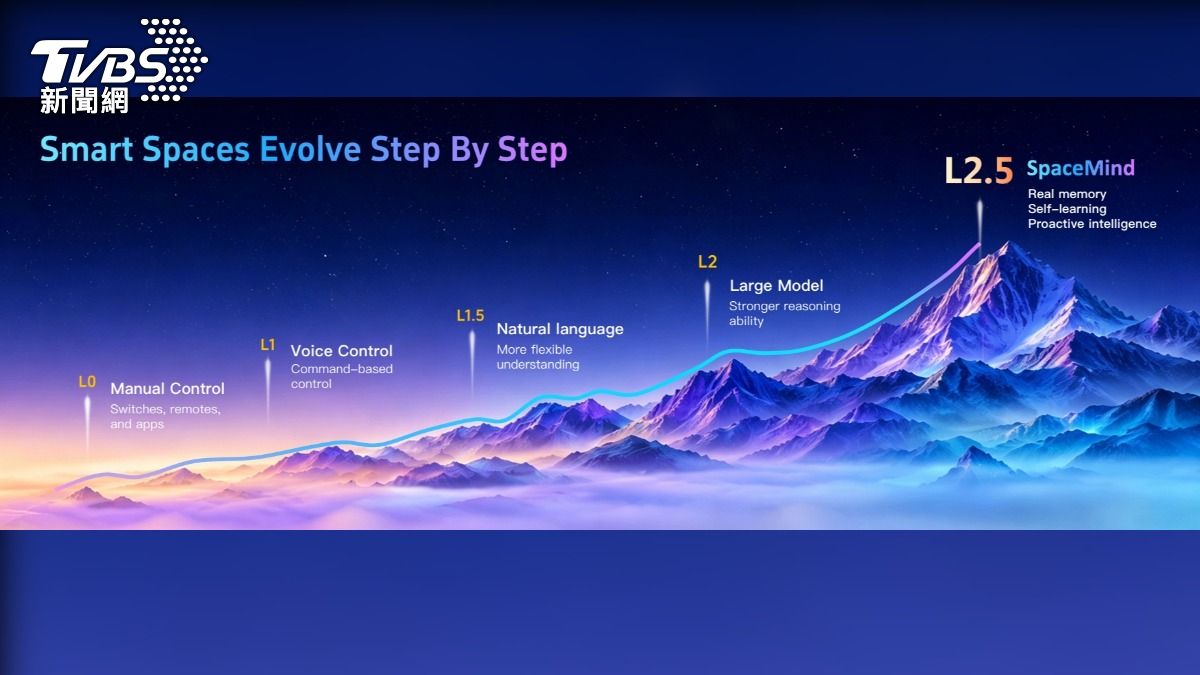 TVBS 新聞網

Smart Spaces Evolve Step By Step

L0 Manual Control
Switches, remotes, and apps

L1 Voice Control
Command-based control

L1.5 Natural language
More flexible understanding

L2 Large Model
Stronger reasoning ability

L2.5 SpaceMind
Real memory
Self-learning
Proactive intelligence